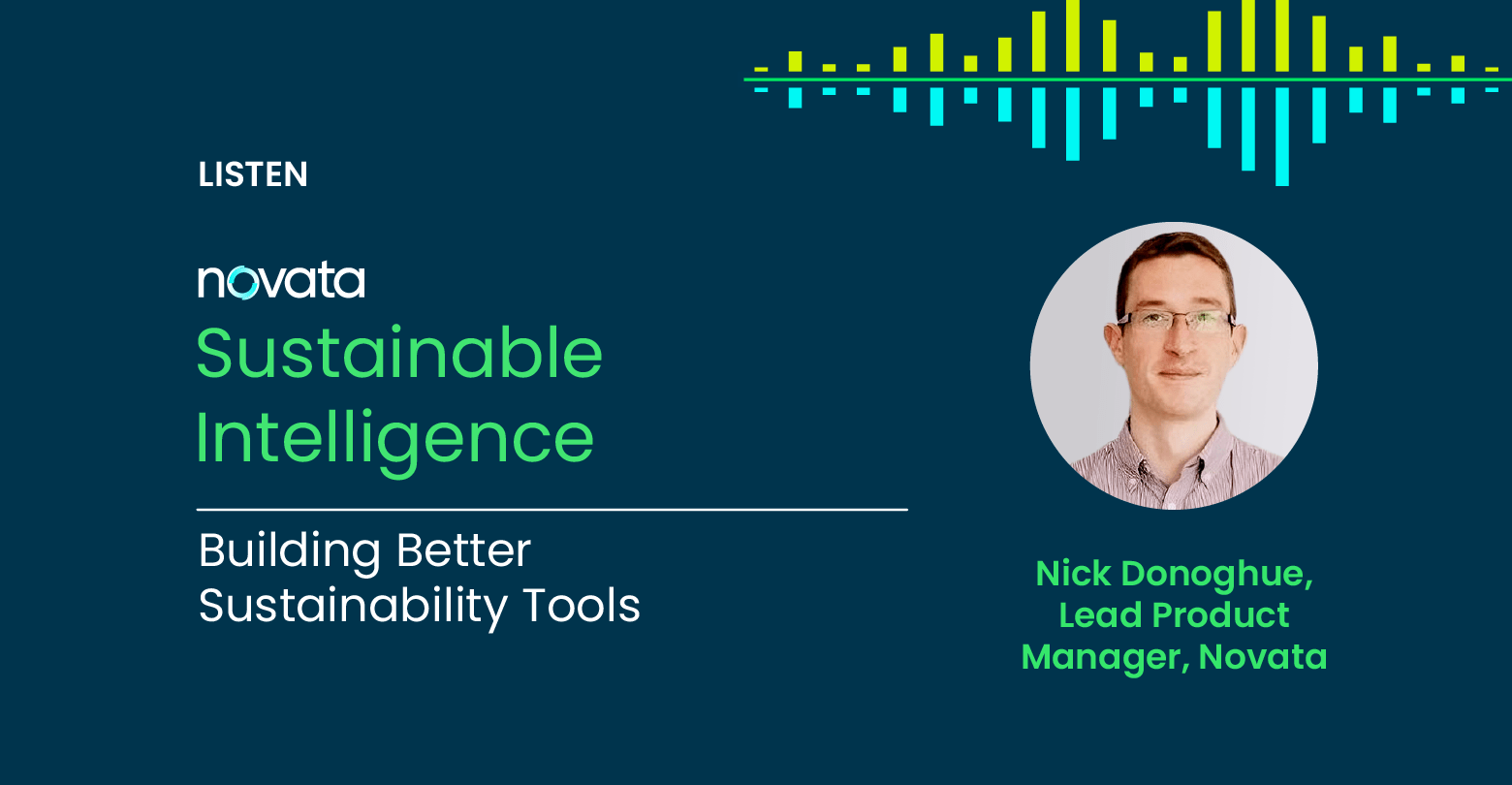 LISTEN

novata

Sustainable Intelligence

Building Better Sustainability Tools

Nick Donoghue, Lead Product Manager, Novata